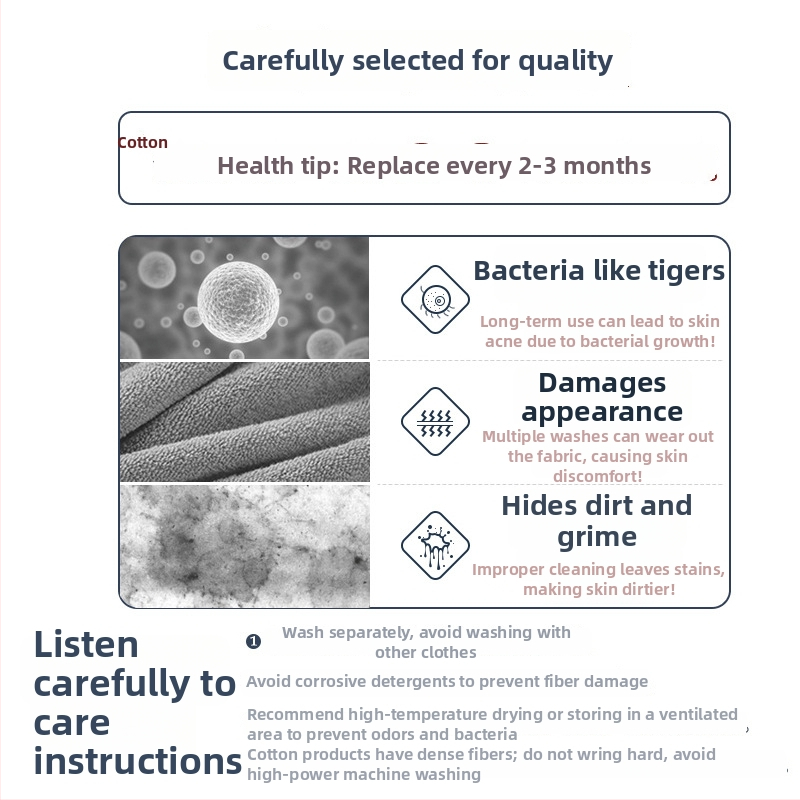 Carefully selected for quality

Cotton

Health tip: Replace every 2-3 months

Bacteria like tigers

Long-term use can lead to skin acne due to bacterial growth!

Damages appearance

Multiple washes can wear out the fabric, causing skin discomfort!

Hides dirt and grime

Improper cleaning leaves stains, making skin dirtier!

Listen carefully to care instructions

❶ Wash separately, avoid washing with other clothes

Avoid corrosive detergents to prevent fiber damage

Recommend high-temperature drying or storing in a ventilated area to prevent odors and bacteria

Cotton products have dense fibers; do not wring hard, avoid high-power machine washing